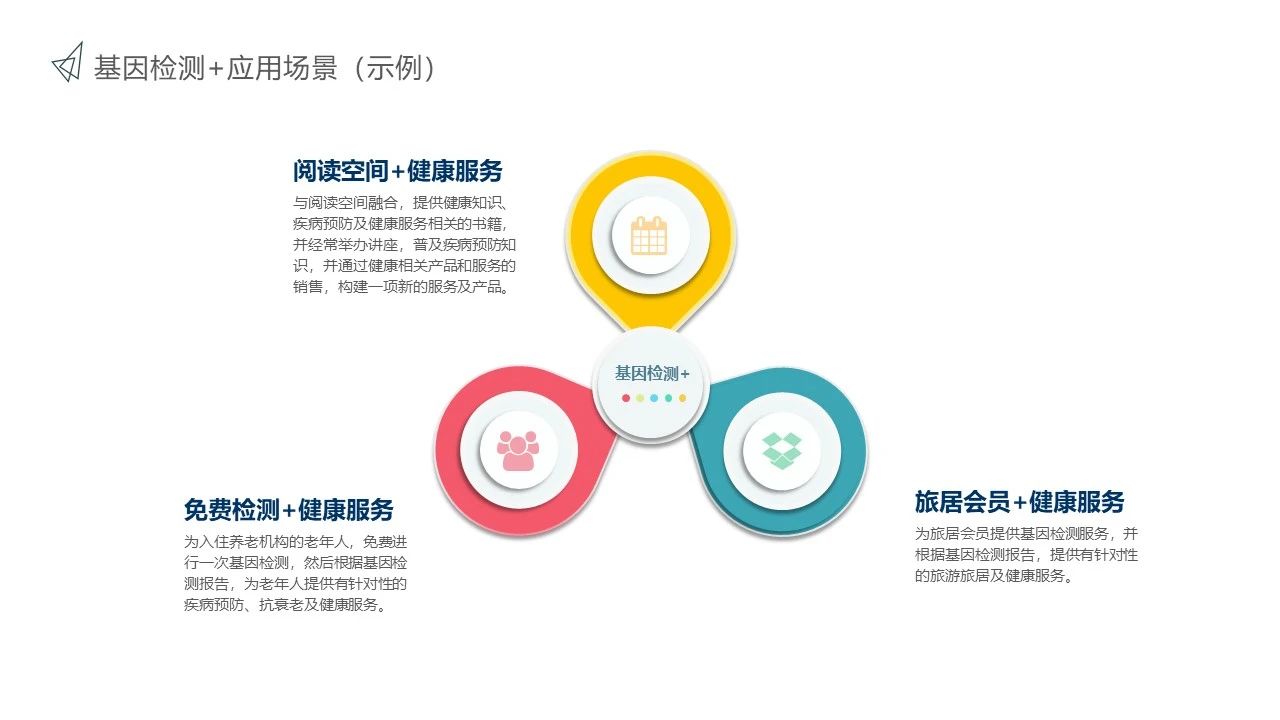 基因检测+应用场景（示例）

阅读空间+健康服务

与阅读空间融合，提供健康知识、疾病预防及健康服务相关的书籍，并经常举办讲座，普及疾病预防知识，并通过健康相关产品和服务的销售，构建一项新的服务及产品。

基因检测+

免费检测+健康服务

为入住养老机构的老年人，免费进行一次基因检测，然后根据基因检测报告，为老年人提供有针对性的疾病预防、抗衰老及健康服务。

旅居会员+健康服务

为旅居会员提供基因检测服务，并根据基因检测报告，提供有针对性的旅游旅居及健康服务。